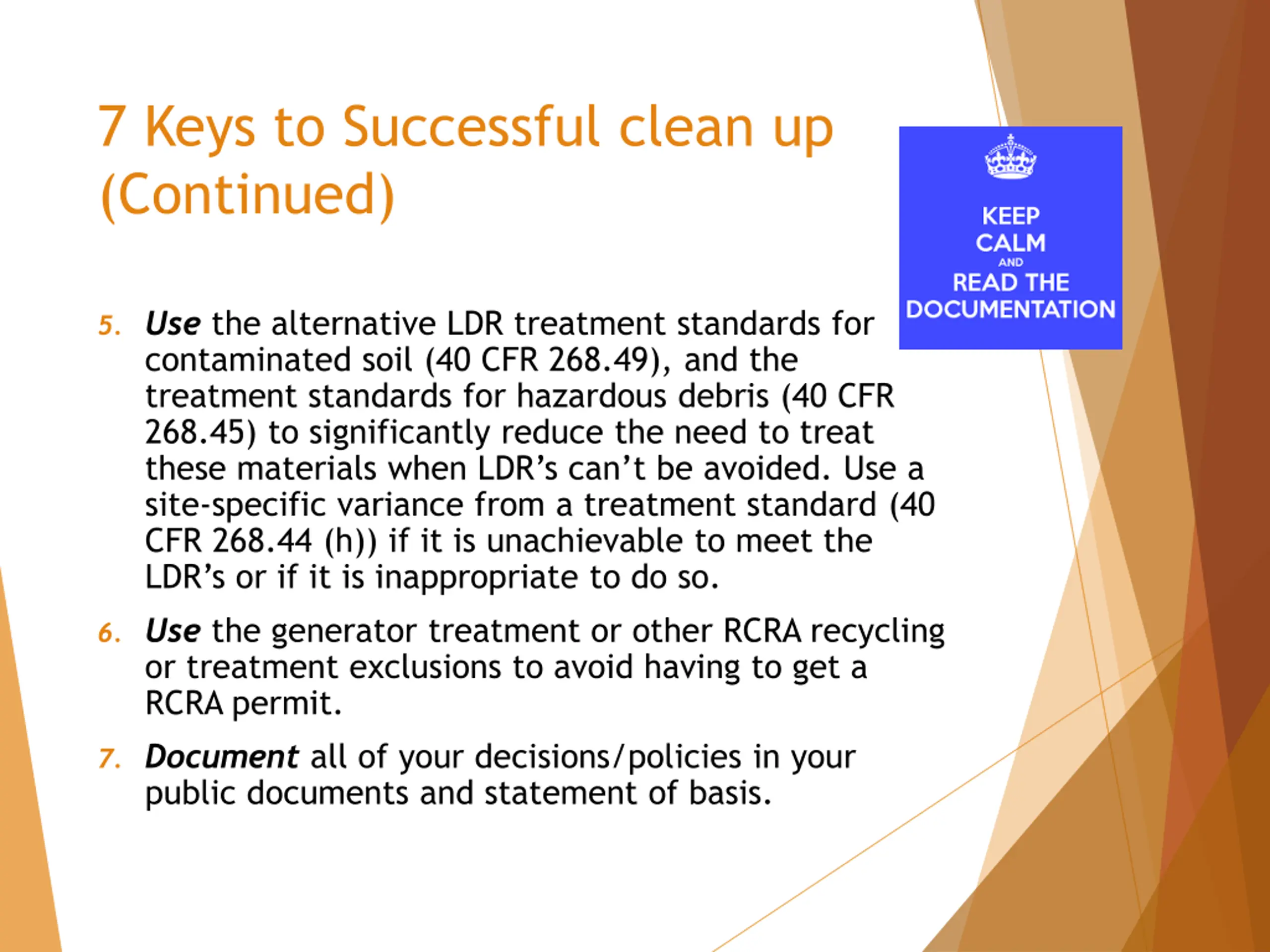 7 Keys to Successful clean up (Continued)

KEEP CALM AND READ THE DOCUMENTATION

5. Use the alternative LDR treatment standards for contaminated soil (40 CFR 268.49), and the treatment standards for hazardous debris (40 CFR 268.45) to significantly reduce the need to treat these materials when LDR's can't be avoided. Use a site-specific variance from a treatment standard (40 CFR 268.44 (h)) if it is unachievable to meet the LDR's or if it is inappropriate to do so.

6. Use the generator treatment or other RCRA recycling or treatment exclusions to avoid having to get a RCRA permit.

7. Document all of your decisions/policies in your public documents and statement of basis.